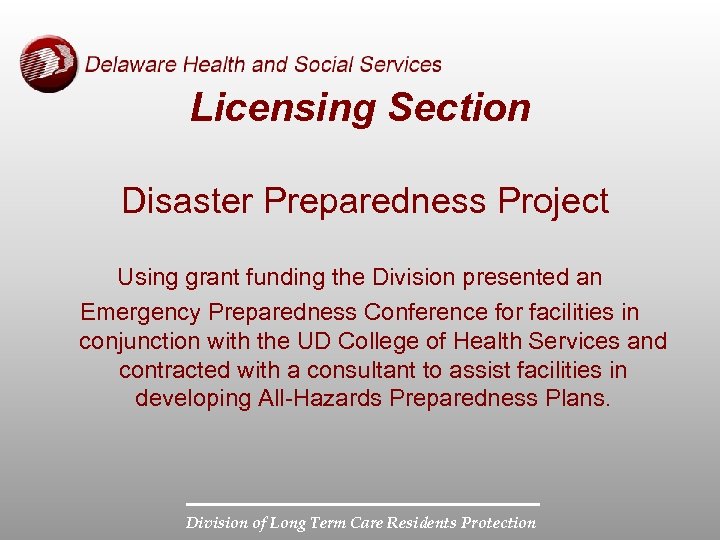 Delaware Health and Social Services

Licensing Section

Disaster Preparedness Project

Using grant funding the Division presented an Emergency Preparedness Conference for facilities in conjunction with the UD College of Health Services and contracted with a consultant to assist facilities in developing All-Hazards Preparedness Plans.

Division of Long Term Care Residents Protection